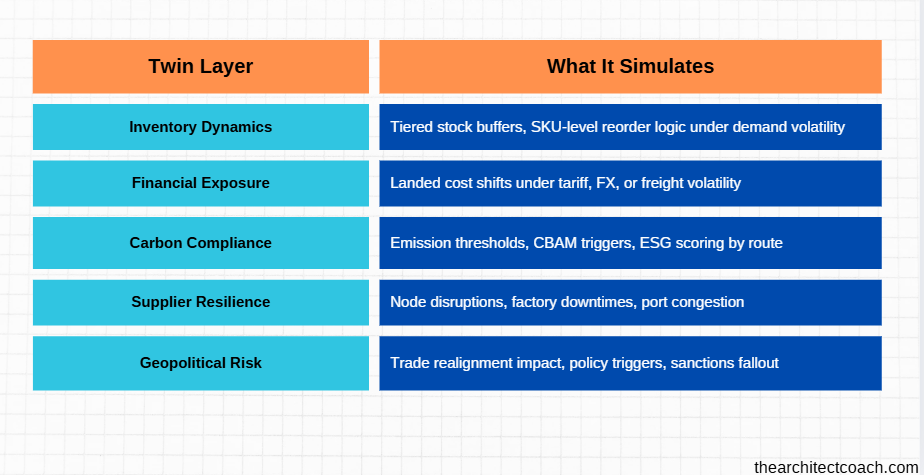 | Twin Layer | What It Simulates |
|---|---|
| Inventory Dynamics | Tiered stock buffers, SKU-level reorder logic under demand volatility |
| Financial Exposure | Landed cost shifts under tariff, FX, or freight volatility |
| Carbon Compliance | Emission thresholds, CBAM triggers, ESG scoring by route |
| Supplier Resilience | Node disruptions, factory downtimes, port congestion |
| Geopolitical Risk | Trade realignment impact, policy triggers, sanctions fallout |

thearchitectcoach.com